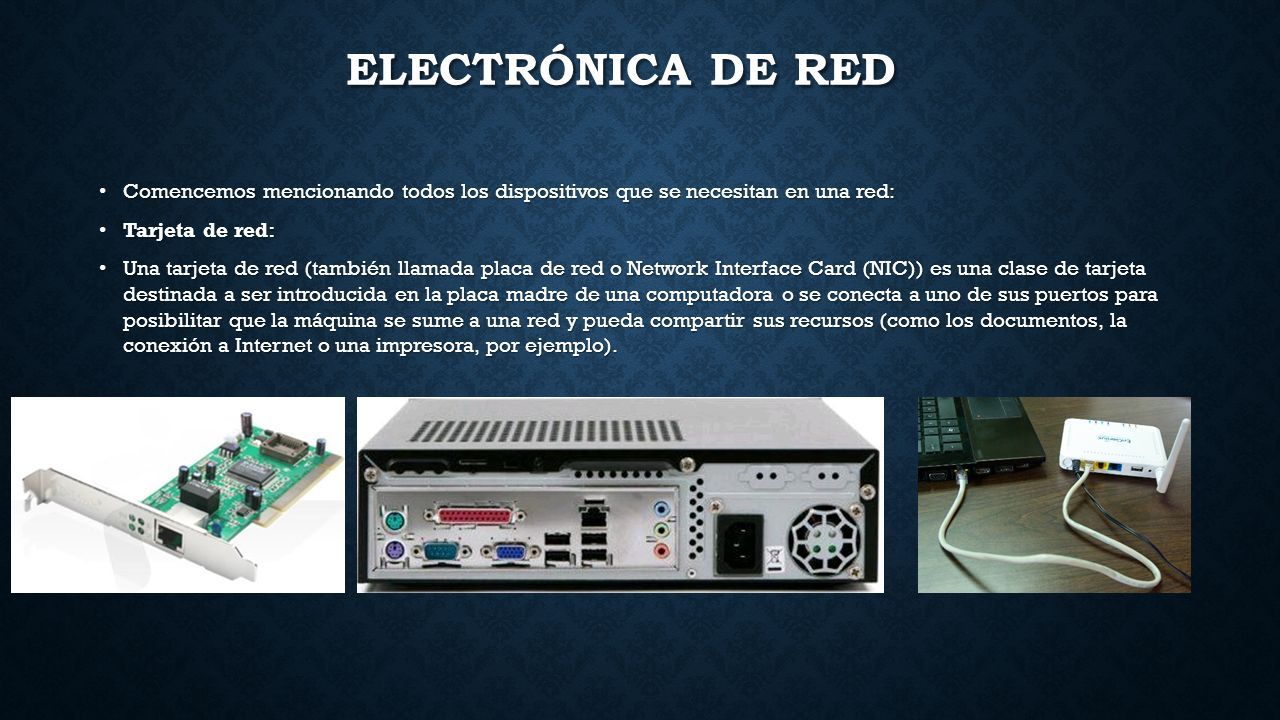 ELECTRÓNICA DE RED

• Comencemos mencionando todos los dispositivos que se necesitan en una red:

• Tarjeta de red:

• Una tarjeta de red (también llamada placa de red o Network Interface Card (NIC)) es una clase de tarjeta destinada a ser introducida en la placa madre de una computadora o se conecta a uno de sus puertos para posibilitar que la máquina se sume a una red y pueda compartir sus recursos (como los documentos, la conexión a Internet o una impresora, por ejemplo).